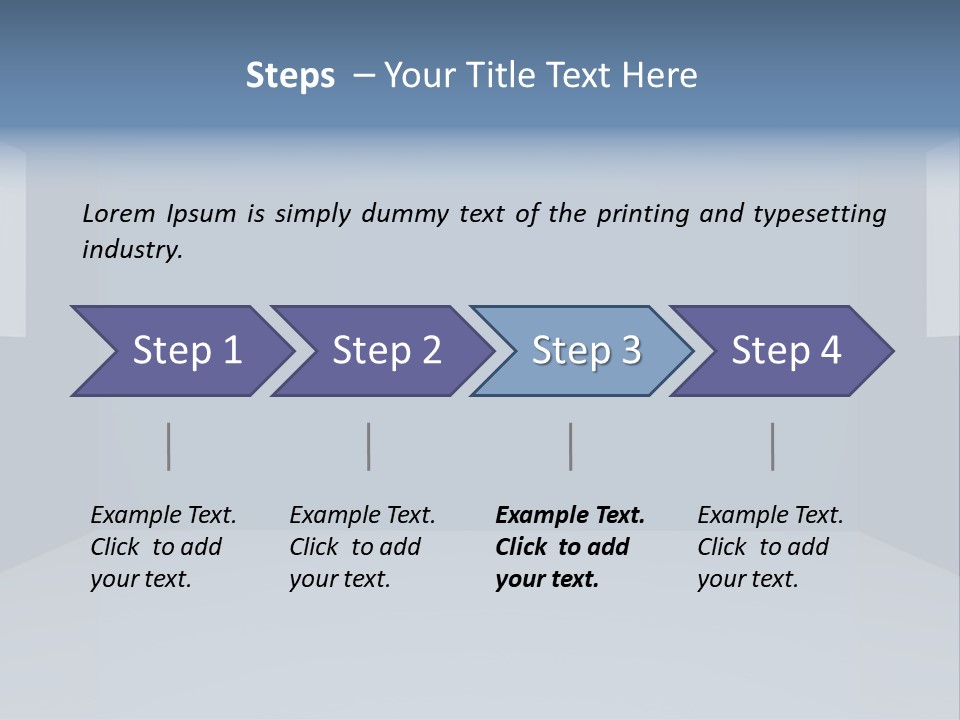 Steps – Your Title Text Here

Lorem Ipsum is simply dummy text of the printing and typesetting industry.

Step 1

Step 2

Step 3

Step 4

Example Text. Click to add your text.

Example Text. Click to add your text.

Example Text. Click to add your text.

Example Text. Click to add your text.